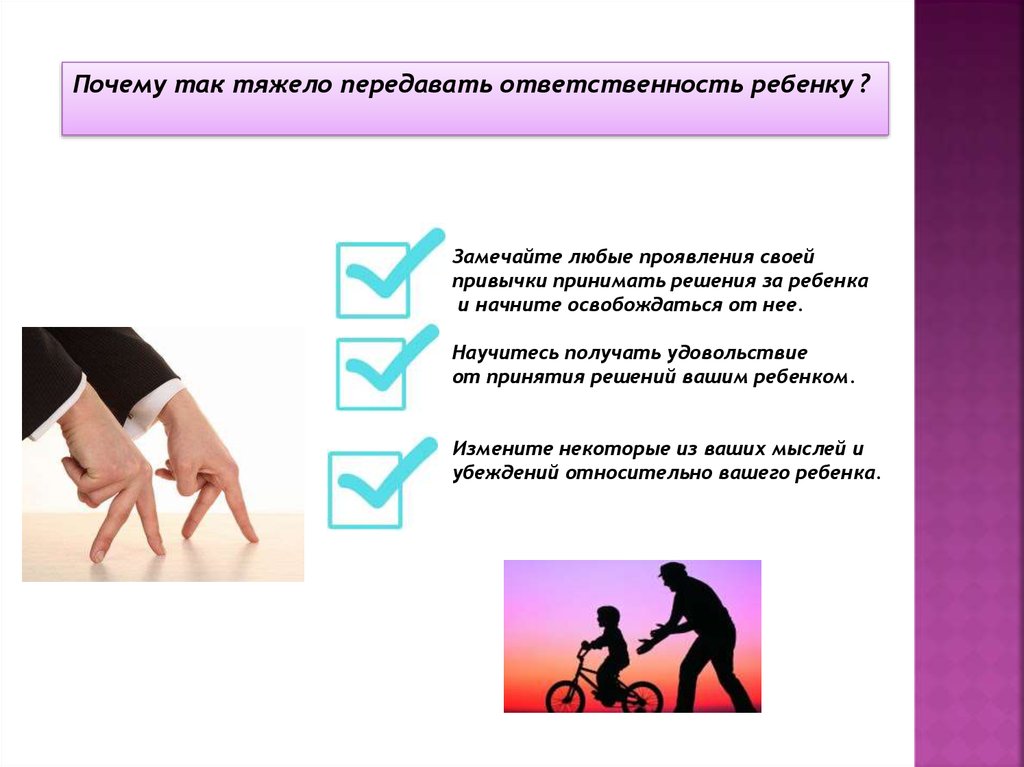 Почему так тяжело передавать ответственность ребенку ?

Замечайте любые проявления своей привычки принимать решения за ребенка и начните освобождаться от нее.

Научитесь получать удовольствие от принятия решений вашим ребенком.

Измените некоторые из ваших мыслей и убеждений относительно вашего ребенка.